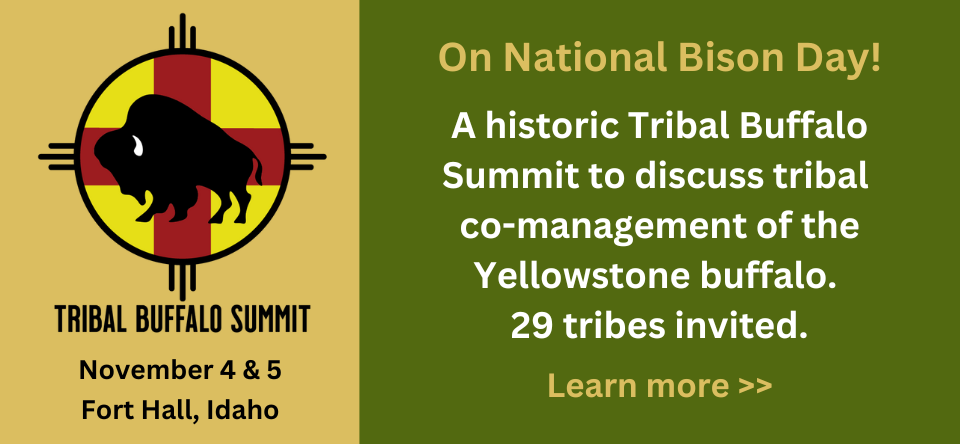 TRIBAL BUFFALO SUMMIT

November 4 & 5
Fort Hall, Idaho

On National Bison Day!

A historic Tribal Buffalo Summit to discuss tribal co-management of the Yellowstone buffalo. 29 tribes invited.

Learn more >>